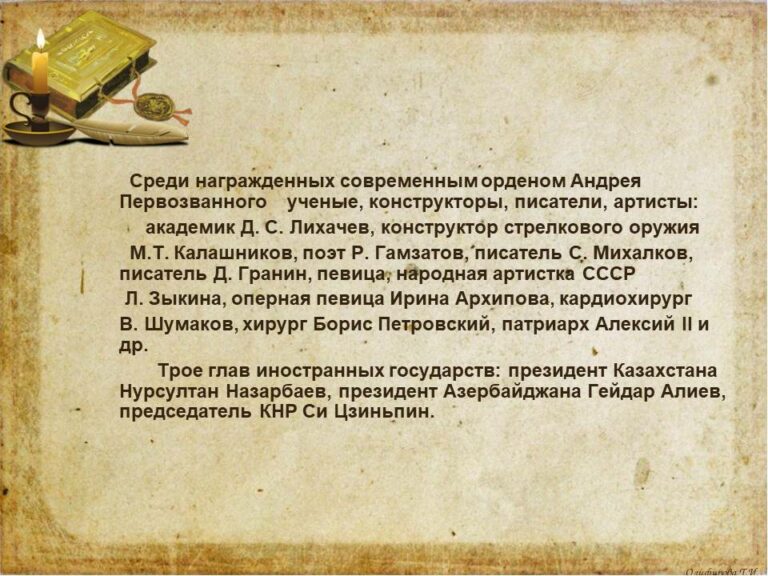 Среди награжденных современным орденом Андрея Первозванного ученые, конструкторы, писатели, артисты: академик Д. С. Лихачев, конструктор стрелкового оружия М.Т. Калашников, поэт Р. Гамзатов, писатель С. Михалков, писатель Д. Гранин, певица, народная артистка СССР Л. Зыкина, оперная певица Ирина Архипова, кардиохирург В. Шумаков, хирург Борис Петровский, патриарх Алексий II и др.

Трое глав иностранных государств: президент Казахстана Нурсултан Назарбаев, президент Азербайджана Гейдар Алиев, председатель КНР Си Цзиньпин.

Олифирова Т.И.